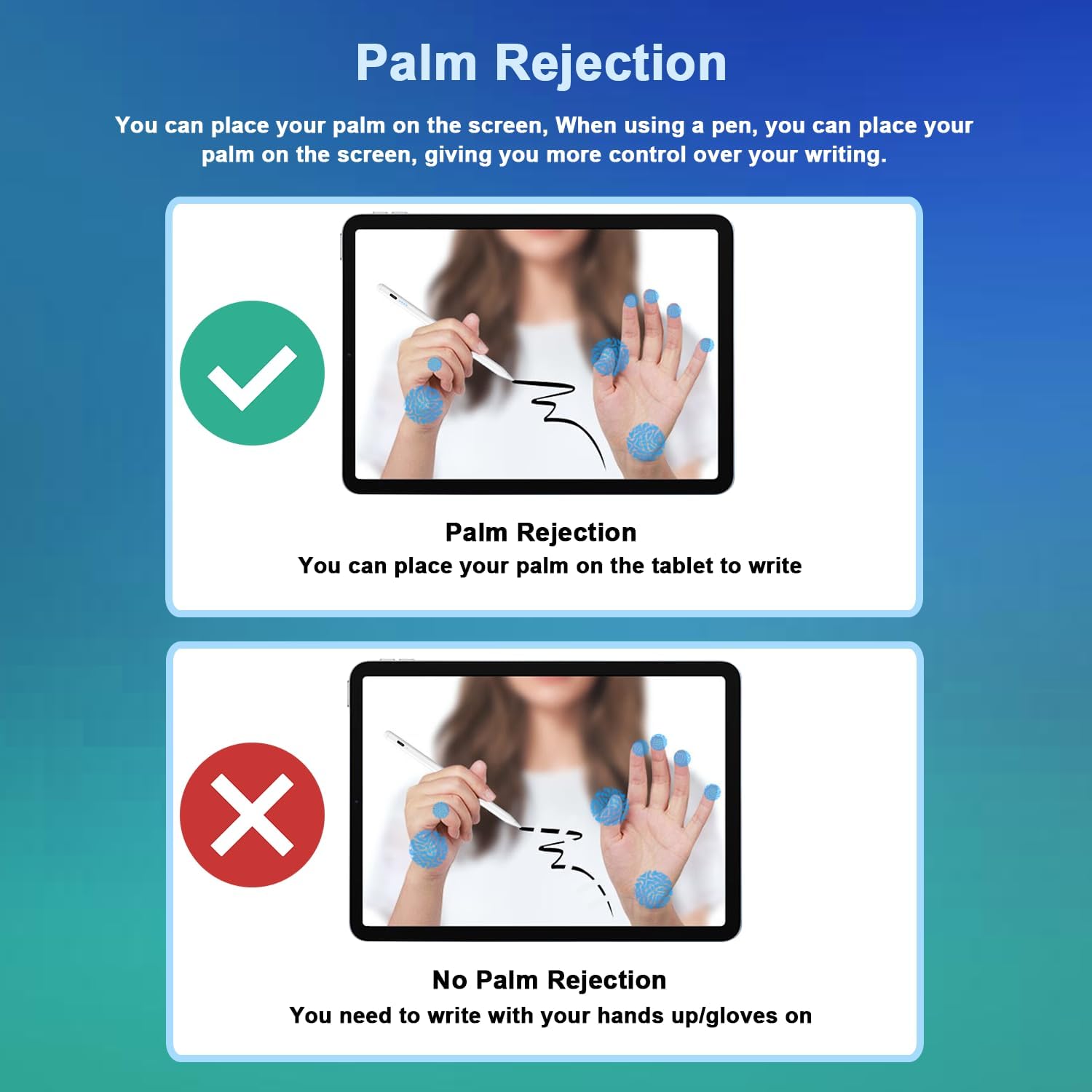 Palm Rejection

You can place your palm on the screen, When using a pen, you can place your palm on the screen, giving you more control over your writing.

Palm Rejection
You can place your palm on the tablet to write

No Palm Rejection
You need to write with your hands up/gloves on